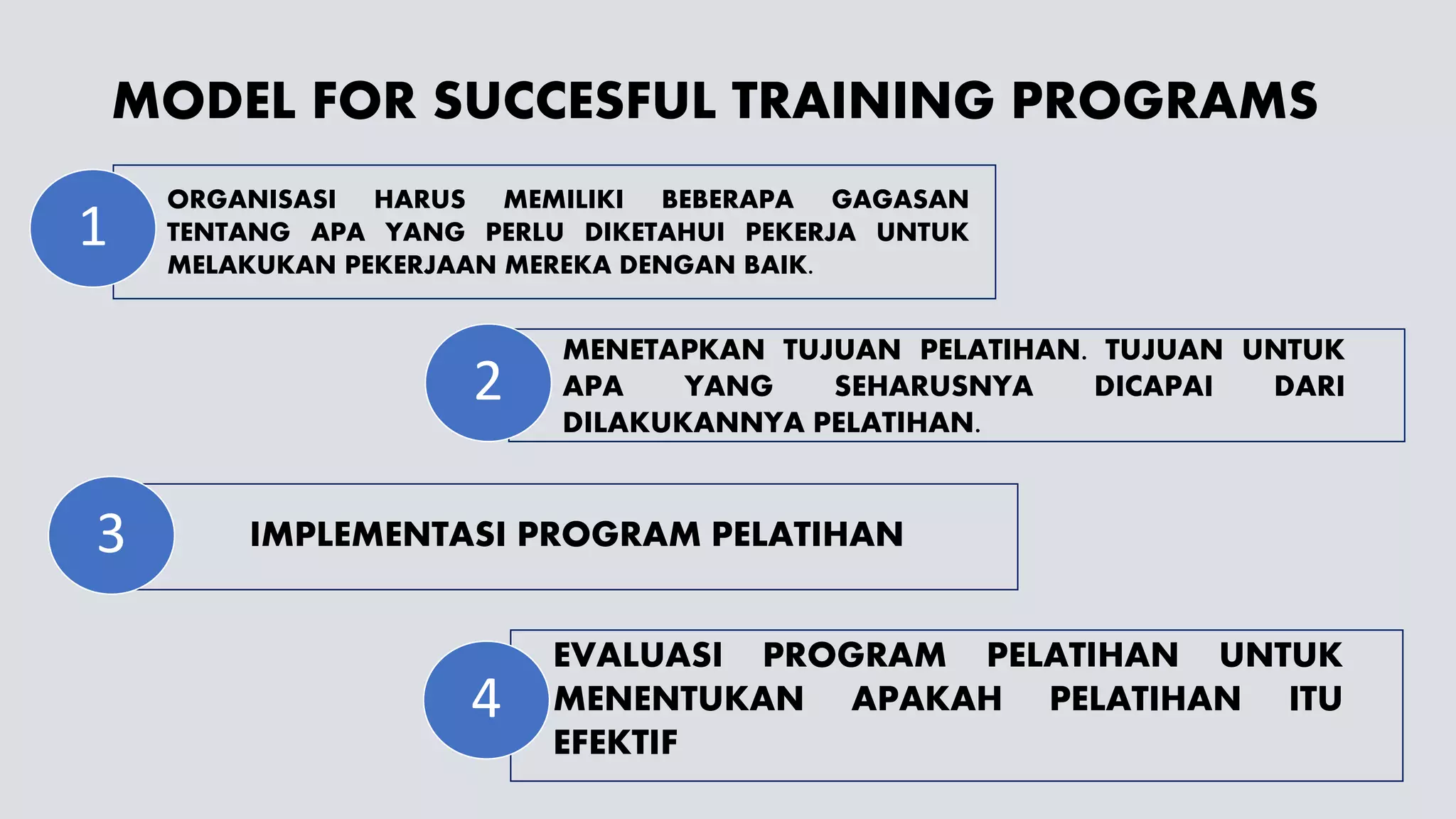 MODEL FOR SUCCESFUL TRAINING PROGRAMS

1

ORGANISASI HARUS MEMILIKI BEBERAPA GAGASAN TENTANG APA YANG PERLU DIKETAHUI PEKERJA UNTUK MELAKUKAN PEKERJAAN MEREKA DENGAN BAIK.

2

MENETAPKAN TUJUAN PELATIHAN. TUJUAN UNTUK APA YANG SEHARUSNYA DICAPAI DARI DILAKUKANNYA PELATIHAN.

3

IMPLEMENTASI PROGRAM PELATIHAN

4

EVALUASI PROGRAM PELATIHAN UNTUK MENENTUKAN APAKAH PELATIHAN ITU EFEKTIF